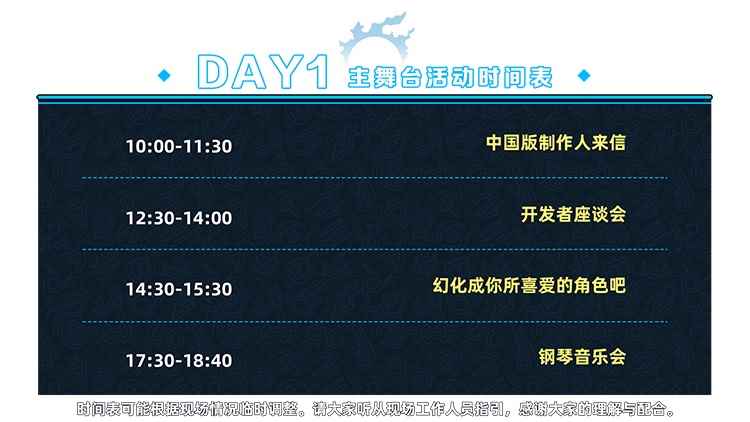 DAY1 主舞台活动时间表

| 10:00-11:30 | 中国版制作人来信 |
|---|---|
| 12:30-14:00 | 开发者座谈会 |
| 14:30-15:30 | 幻化成你所喜爱的角色吧 |
| 17:30-18:40 | 钢琴音乐会 |

时间表可能根据现场情况临时调整。请大家听从现场工作人员指引，感谢大家的理解与配合。